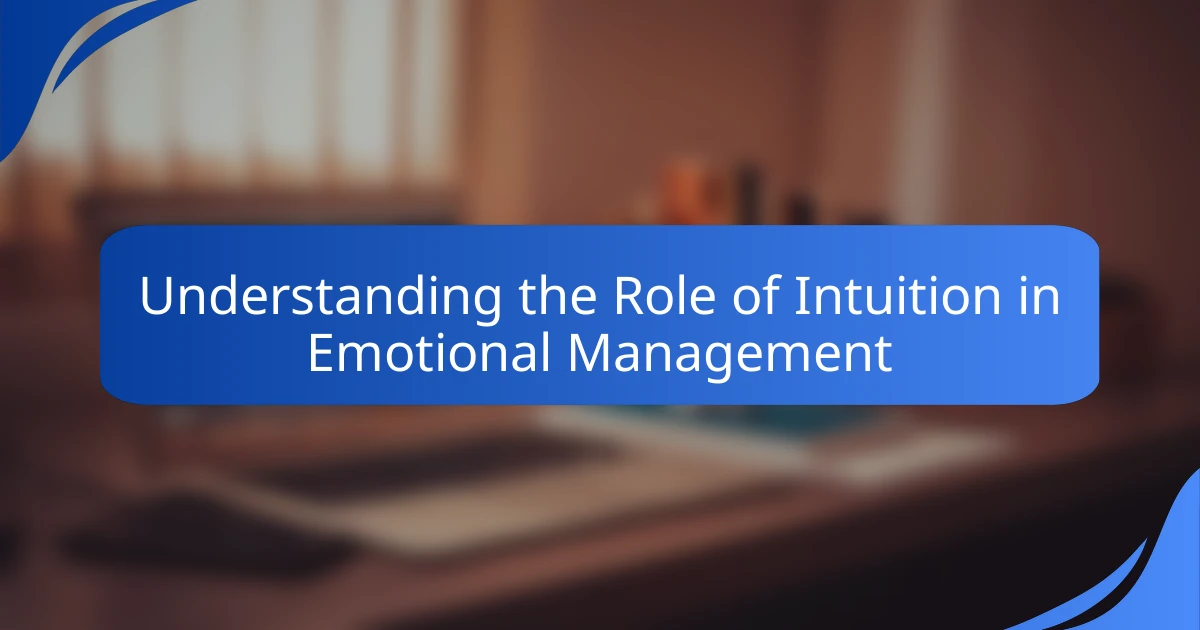 Understanding the Role of Intuition in Emotional Management